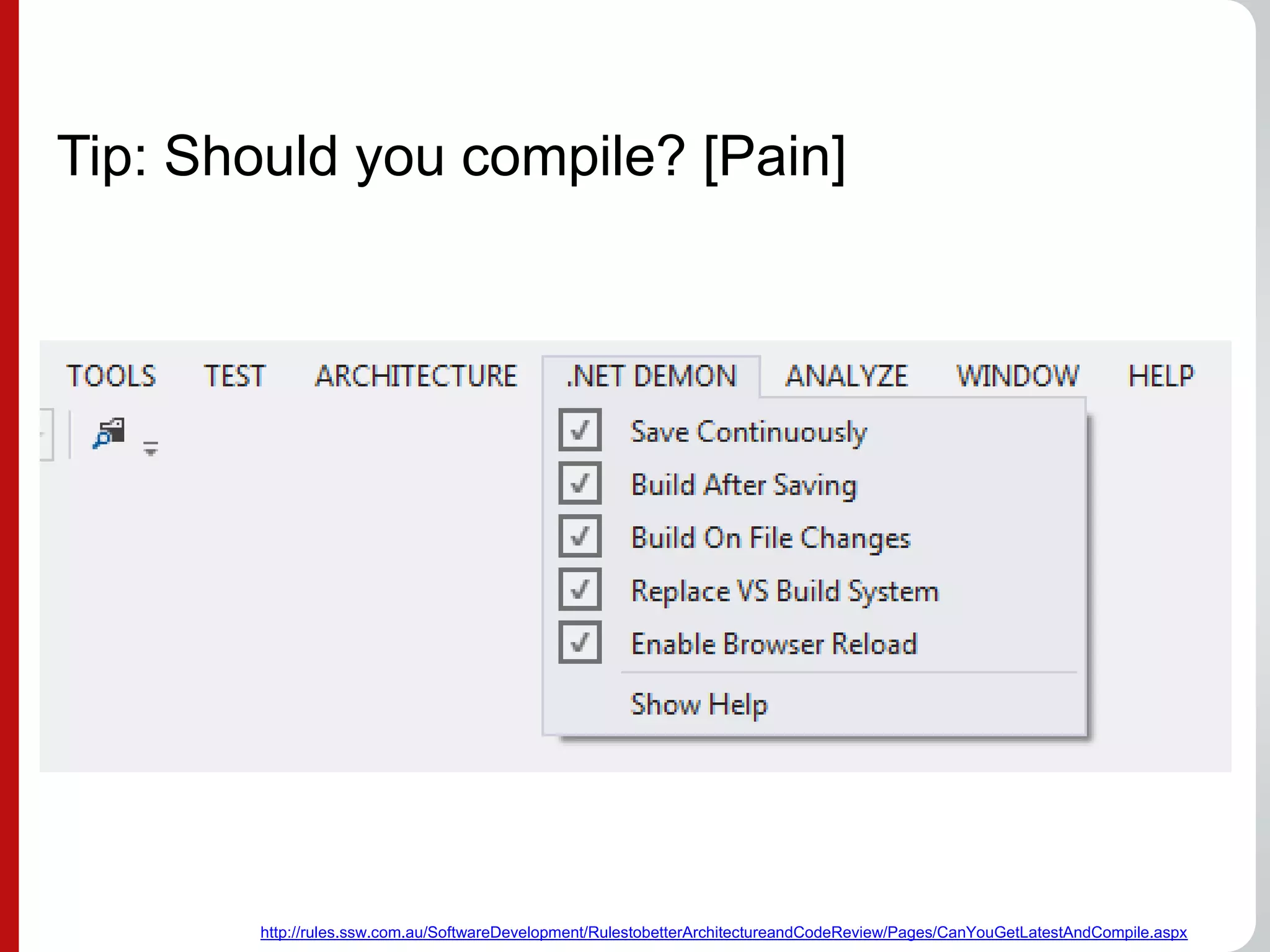 Tip: Should you compile? [Pain]

TOOLS TEST ARCHITECTURE .NET DEMON ANALYZE WINDOW HELP

Save Continuously
Build After Saving
Build On File Changes
Replace VS Build System
Enable Browser Reload
Show Help

http://rules.ssw.com.au/SoftwareDevelopment/RulestobetterArchitectureandCodeReview/Pages/CanYouGetLatestAndCompile.aspx